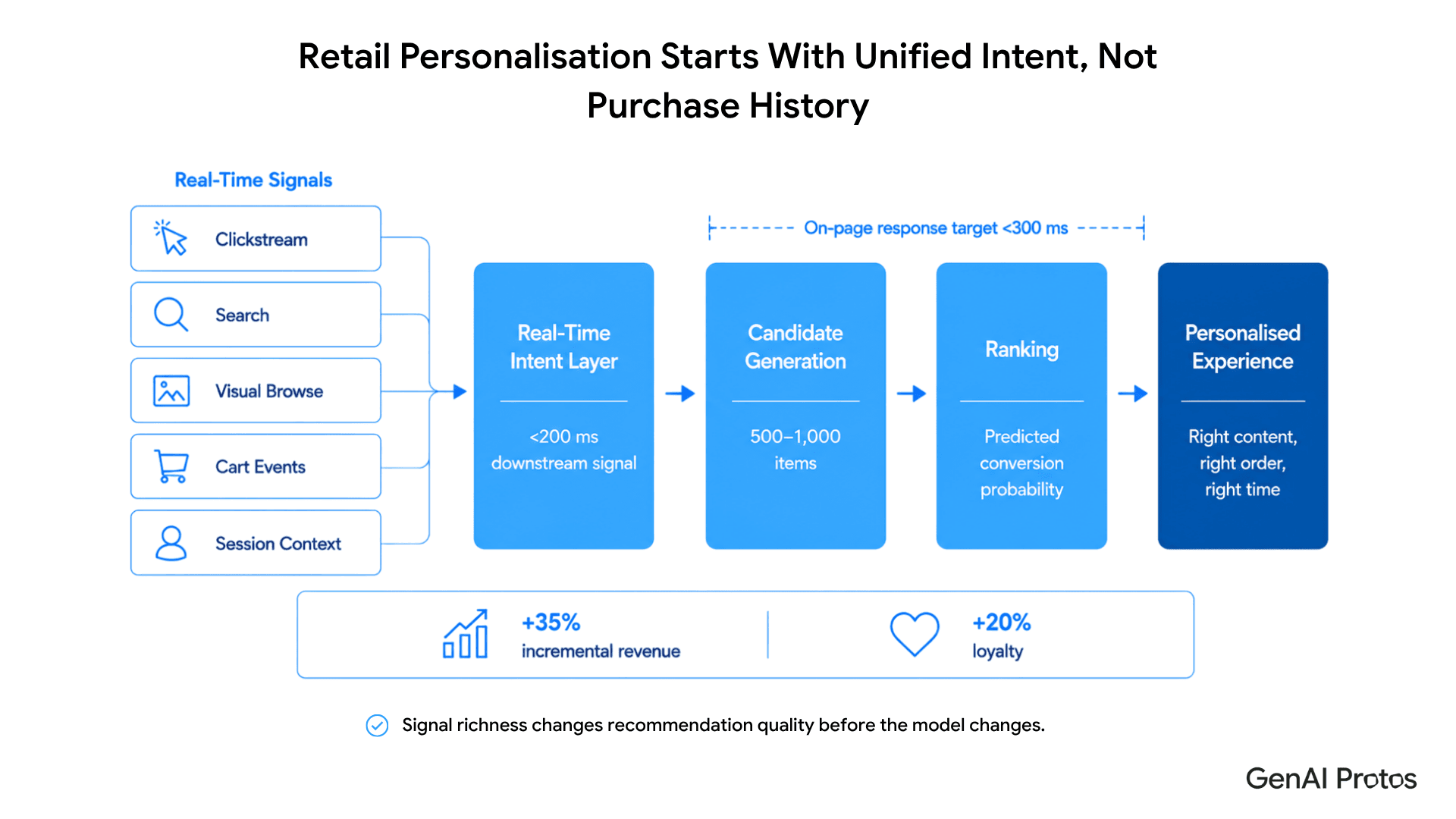 Retail Personalisation Starts With Unified Intent, Not Purchase History

Real-Time Signals

Clickstream

Search

Visual Browse

Cart Events

Session Context

On-page response target <300 ms

Real-Time Intent Layer

<200 ms downstream signal

Candidate Generation

500–1,000 items

Ranking

Predicted conversion probability

Personalised Experience

Right content, right order, right time

+35%
incremental revenue

+20%
loyalty

Signal richness changes recommendation quality before the model changes.

GenAI Protos